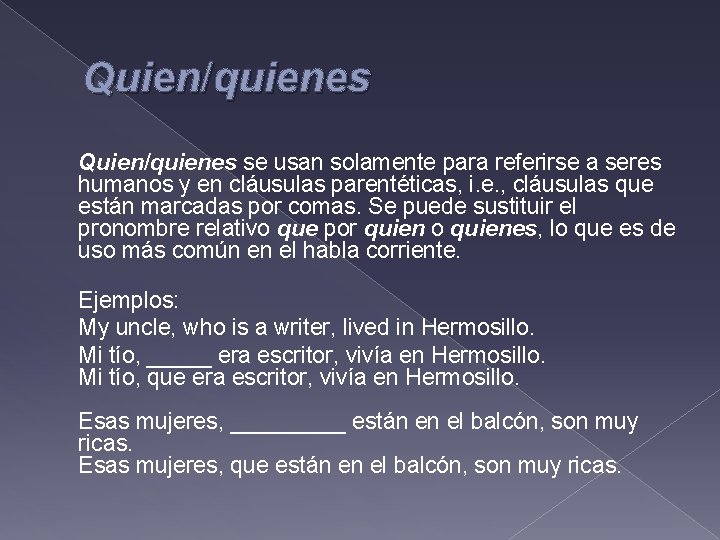 Quien/quienes

Quien/quienes se usan solamente para referirse a seres humanos y en cláusulas parentéticas, i.e., cláusulas que están marcadas por comas. Se puede sustituir el pronombre relativo que por quien o quienes, lo que es de uso más común en el habla corriente.

Ejemplos:
My uncle, who is a writer, lived in Hermosillo.
Mi tío, _____ era escritor, vivía en Hermosillo.
Mi tío, que era escritor, vivía en Hermosillo.

Esas mujeres, _________ están en el balcón, son muy ricas.
Esas mujeres, que están en el balcón, son muy ricas.